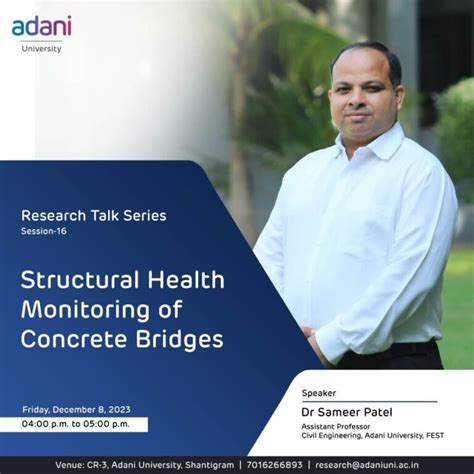 adani
University

Research Talk Series
Session-16

Structural Health Monitoring of Concrete Bridges

Friday, December 8, 2023
04:00 p.m. to 05:00 p.m.

Speaker
Dr Sameer Patel
Assistant Professor
Civil Engineering, Adani University, FEST

Venue: CR-3, Adani University, Shantigram | 7016266893 | research@adaniuni.ac.in